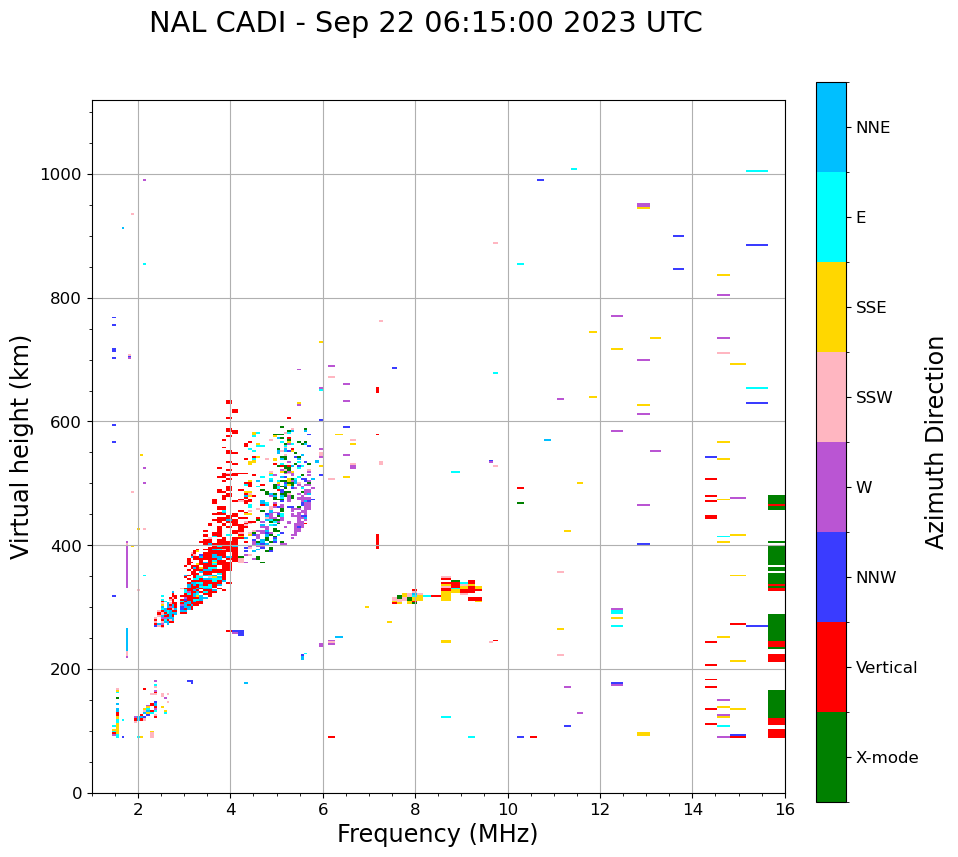 NAL CADI - Sep 22 06:15:00 2023 UTC

Virtual height (km)

1000
800
600
400
200
0

2
4
6
8
10
12
14
16

Frequency (MHz)

NNE
E
SSE
SSW
W
NNW
Vertical
X-mode

Azimuth Direction